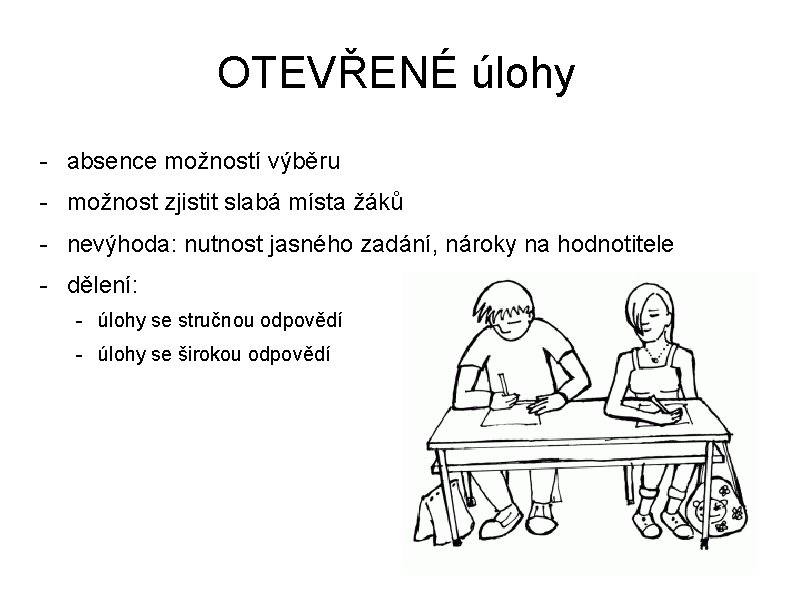 OTEVŘENÉ úlohy

- absence možností výběru
- možnost zjistit slabá místa žáků
- nevýhoda: nutnost jasného zadání, nároky na hodnotitele
- dělení:
- úlohy se stručnou odpovědí
- úlohy se širokou odpovědí